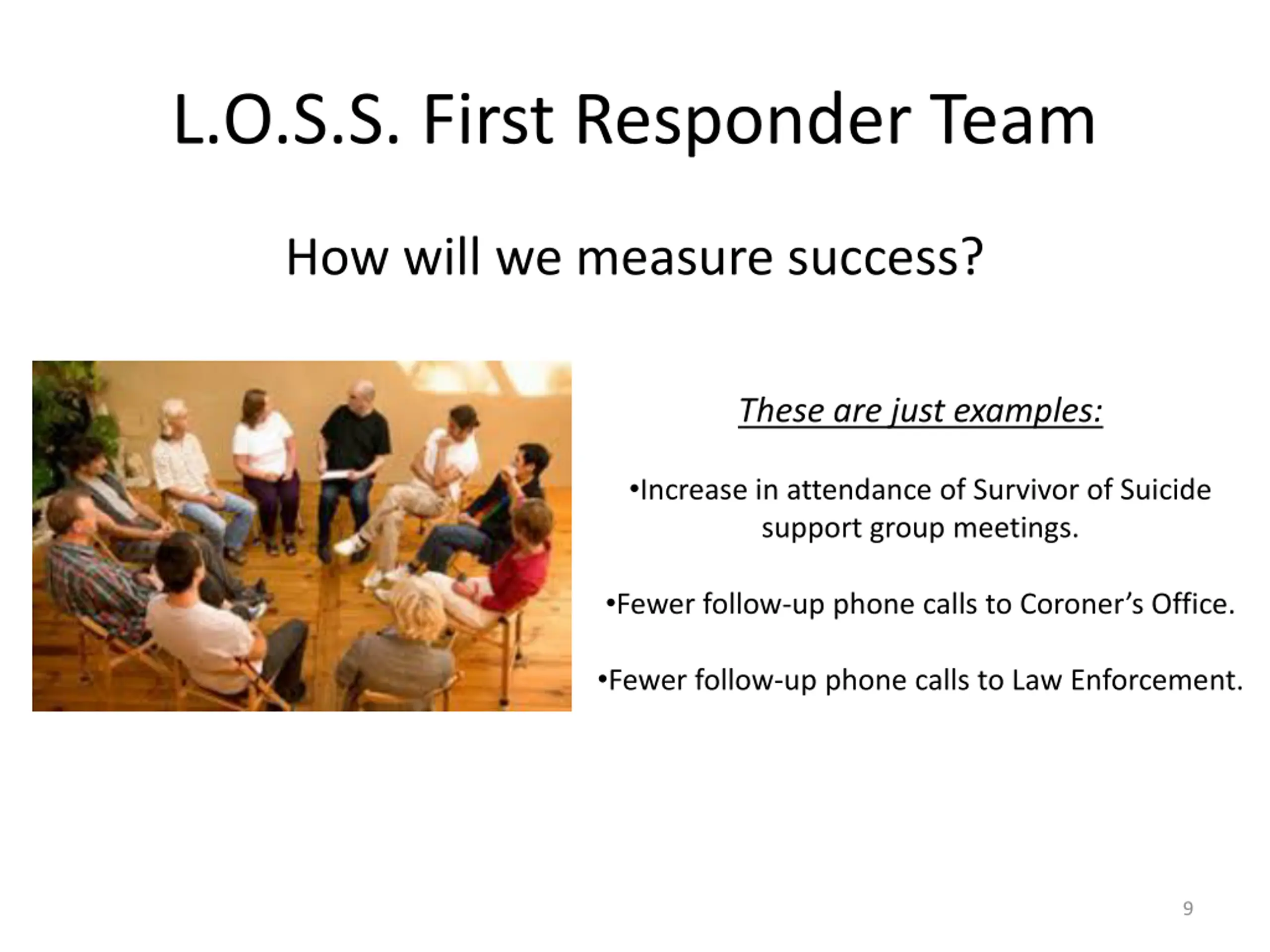 L.O.S.S. First Responder Team

How will we measure success?

These are just examples:

•Increase in attendance of Survivor of Suicide support group meetings.

•Fewer follow-up phone calls to Coroner's Office.

•Fewer follow-up phone calls to Law Enforcement.

9